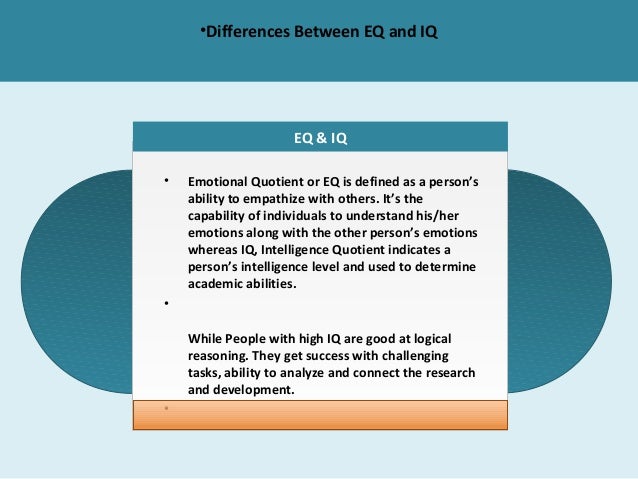 •Differences Between EQ and IQ

EQ & IQ

• Emotional Quotient or EQ is defined as a person's ability to empathize with others. It's the capability of individuals to understand his/her emotions along with the other person's emotions whereas IQ, Intelligence Quotient indicates a person's intelligence level and used to determine academic abilities.

•

While People with high IQ are good at logical reasoning. They get success with challenging tasks, ability to analyze and connect the research and development.

•